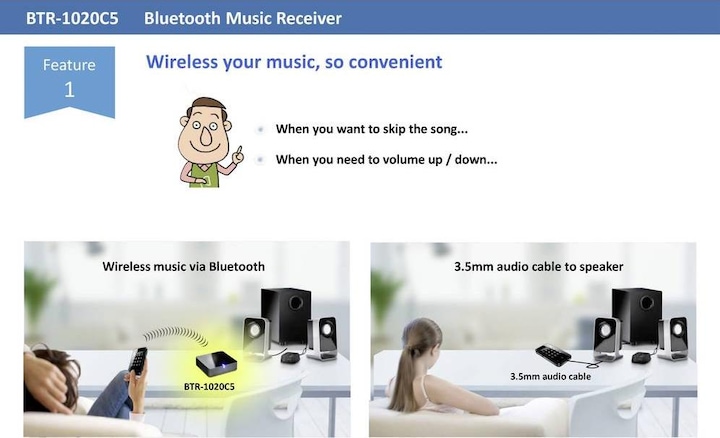 BTR-1020C5 Bluetooth Music Receiver

Feature 1

Wireless your music, so convenient

When you want to skip the song...

When you need to volume up / down...

Wireless music via Bluetooth

BTR-1020C5

3.5mm audio cable to speaker

3.5mm audio cable